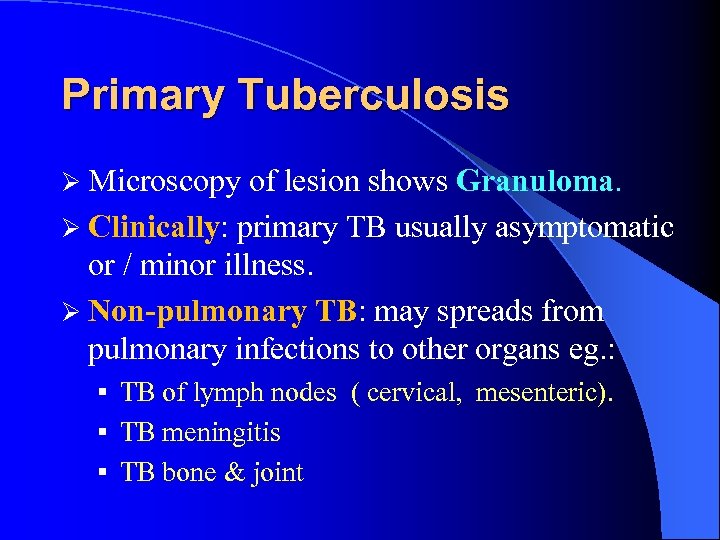 Primary Tuberculosis

➢ Microscopy of lesion shows Granuloma.

➢ Clinically: primary TB usually asymptomatic or / minor illness.

➢ Non-pulmonary TB: may spreads from pulmonary infections to other organs eg.:

▪ TB of lymph nodes ( cervical, mesenteric).

▪ TB meningitis

▪ TB bone & joint